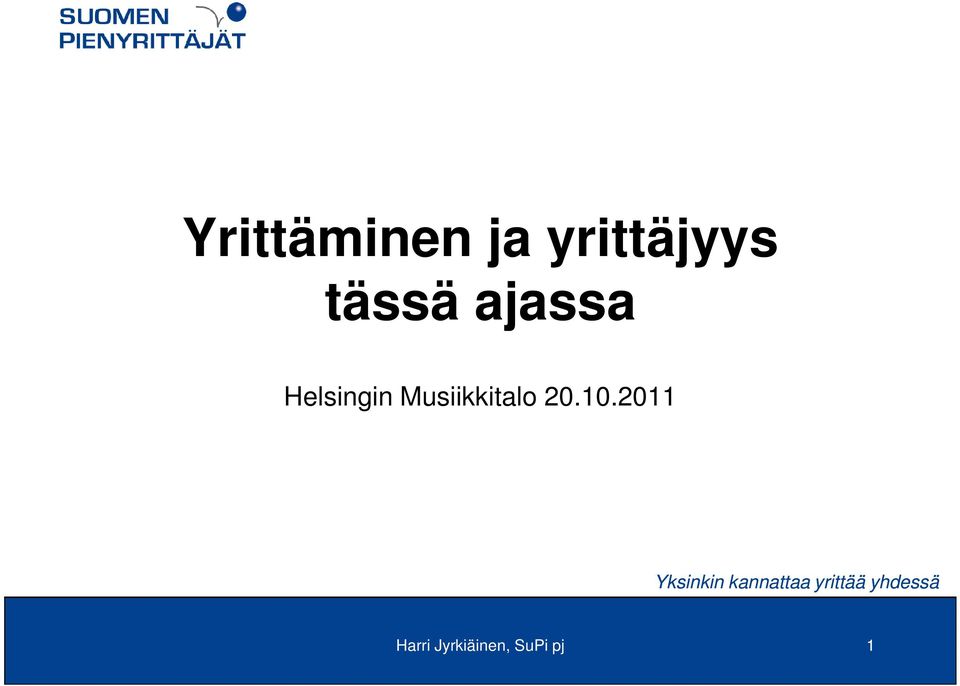 SUOMEN PIENYRITTÄJÄT

Yrittäminen ja yrittäjyys tässä ajassa

Helsingin Musiikkitalo 20.10.2011

Yksinkin kannattaa yrittää yhdessä

Harri Jyrkiäinen, SuPi pj

1